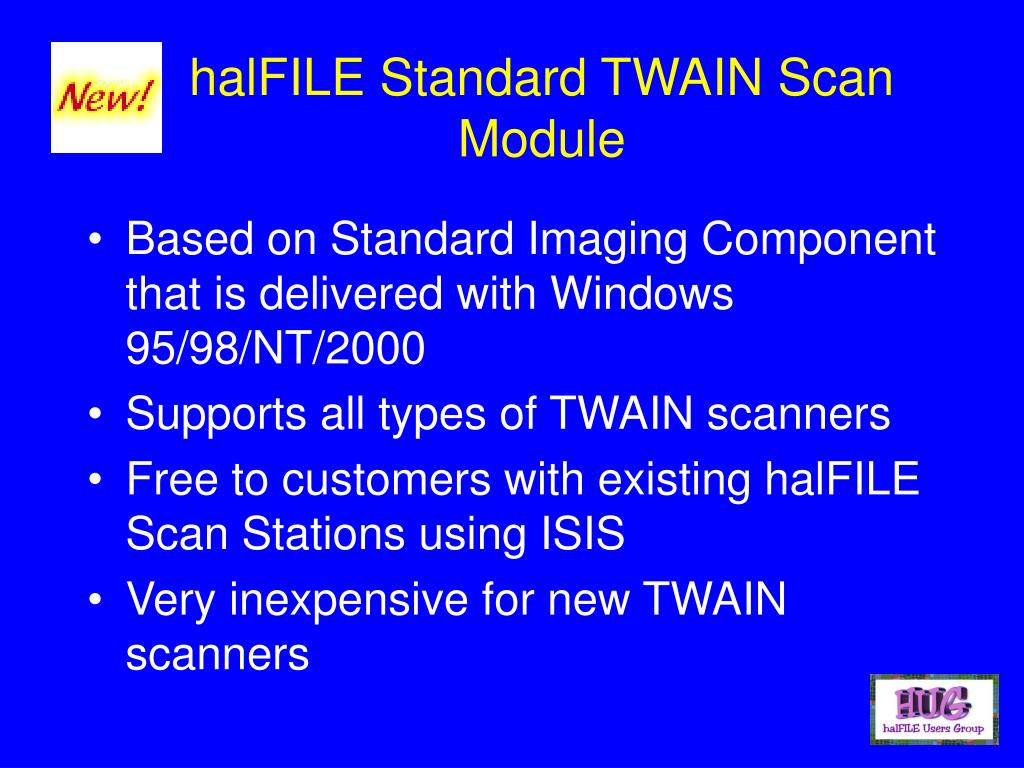 New!

halFILE Standard TWAIN Scan Module

• Based on Standard Imaging Component that is delivered with Windows 95/98/NT/2000
• Supports all types of TWAIN scanners
• Free to customers with existing halFILE Scan Stations using ISIS
• Very inexpensive for new TWAIN scanners

HUG
halFILE Users Group